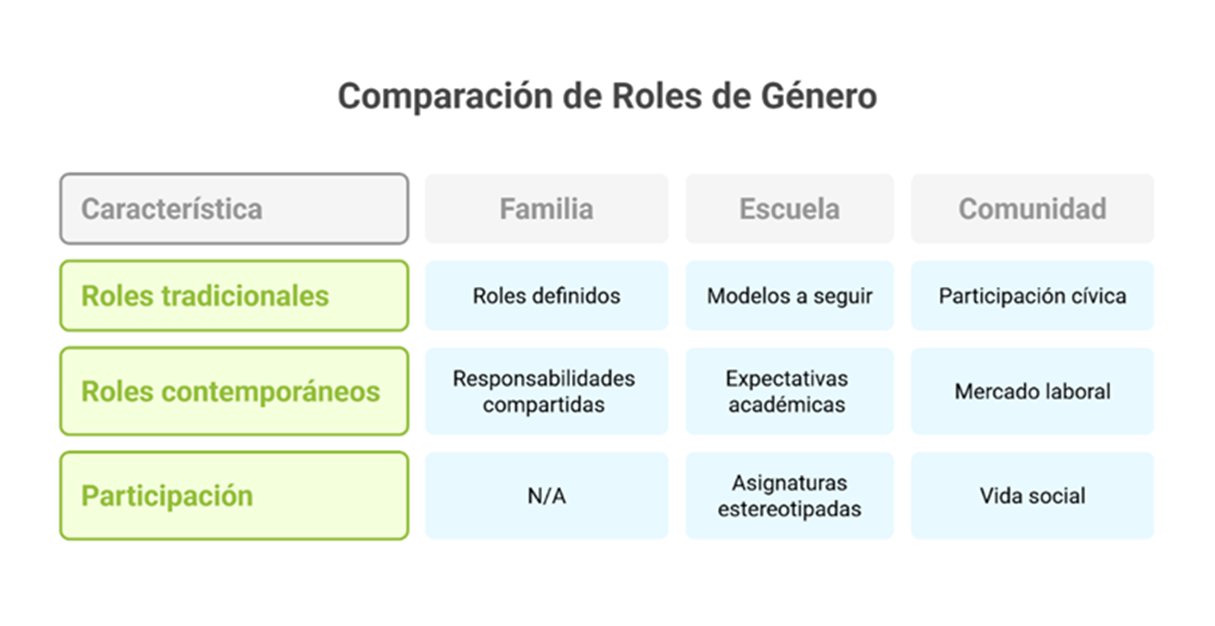 Comparación de Roles de Género

| Característica | Familia | Escuela | Comunidad |
|---|---|---|---|
| Roles tradicionales | Roles definidos | Modelos a seguir | Participación cívica |
| Roles contemporáneos | Responsabilidades compartidas | Expectativas académicas | Mercado laboral |
| Participación | N/A | Asignaturas estereotipadas | Vida social |